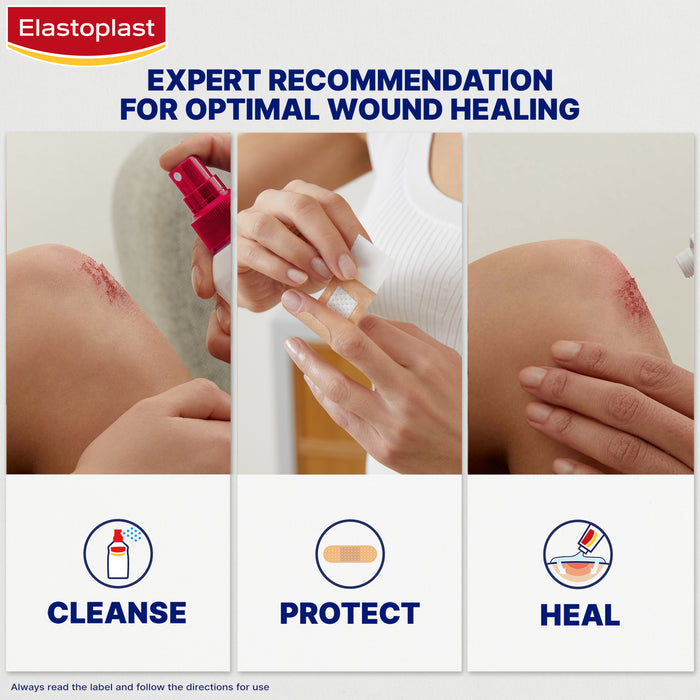 Elastoplast

EXPERT RECOMMENDATION FOR OPTIMAL WOUND HEALING

CLEANSE

PROTECT

HEAL

Always read the label and follow the directions for use